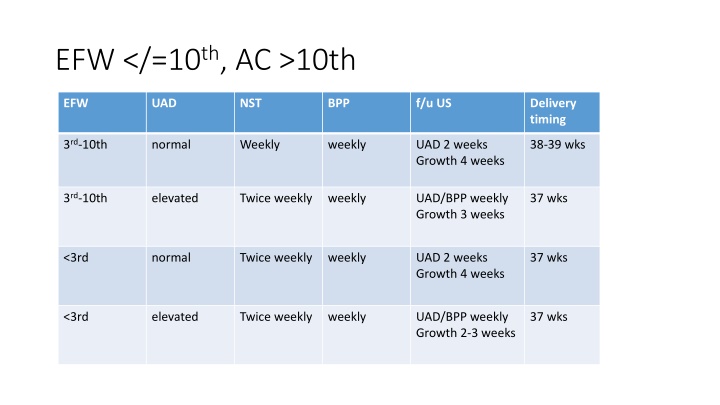 EFW </=10$^{th}$, AC >10th

| EFW | UAD | NST | BPP | f/u US | Delivery timing |
|---|---|---|---|---|---|
| 3$^{rd}$-10th | normal | Weekly | weekly | UAD 2 weeks Growth 4 weeks | 38-39 wks |
| 3$^{rd}$-10th | elevated | Twice weekly | weekly | UAD/BPP weekly Growth 3 weeks | 37 wks |
| <3rd | normal | Twice weekly | weekly | UAD 2 weeks Growth 4 weeks | 37 wks |
| <3rd | elevated | Twice weekly | weekly | UAD/BPP weekly Growth 2-3 weeks | 37 wks |